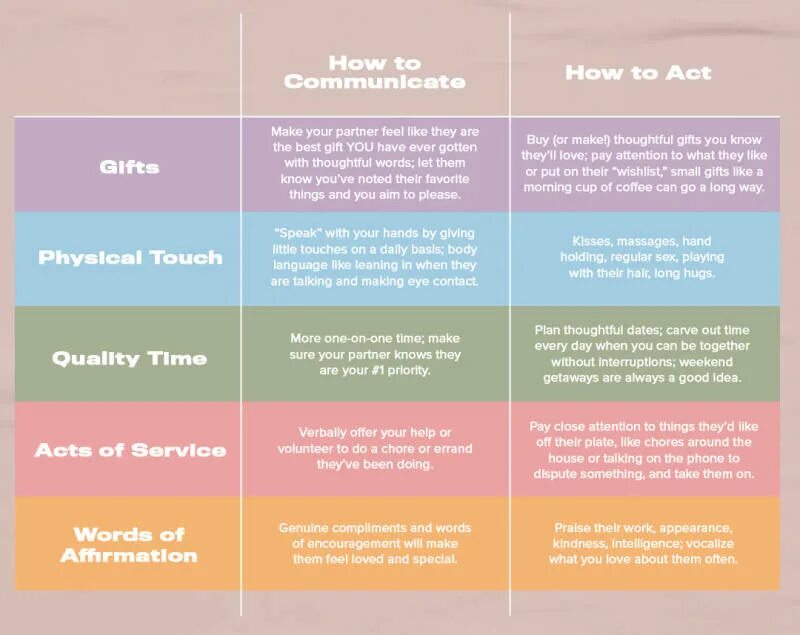 |  | How to Communicate | How to Act |
|---|---|---|
| Gifts | Make your partner feel like they are the best gift YOU have ever gotten with thoughtful words; let them know you've noted their favorite things and you aim to please. | Buy (or make!) thoughtful gifts you know they'll love; pay attention to what they like or put on their "wishlist," small gifts like a morning cup of coffee can go a long way. |
| Physical Touch | "Speak" with your hands by giving little touches on a daily basis; body language like leaning in when they are talking and making eye contact. | Kisses, massages, hand holding, regular sex, playing with their hair, long hugs. |
| Quality Time | More one-on-one time; make sure your partner knows they are your #1 priority. | Plan thoughtful dates; carve out time every day when you can be together without interruptions; weekend getaways are always a good idea. |
| Acts of Service | Verbally offer your help or volunteer to do a chore or errand they've been doing. | Pay close attention to things they'd like off their plate, like chores around the house or talking on the phone to dispute something, and take them on. |
| Words of Affirmation | Genuine compliments and words of encouragement will make them feel loved and special. | Praise their work, appearance, kindness, intelligence; vocalize what you love about them often. |